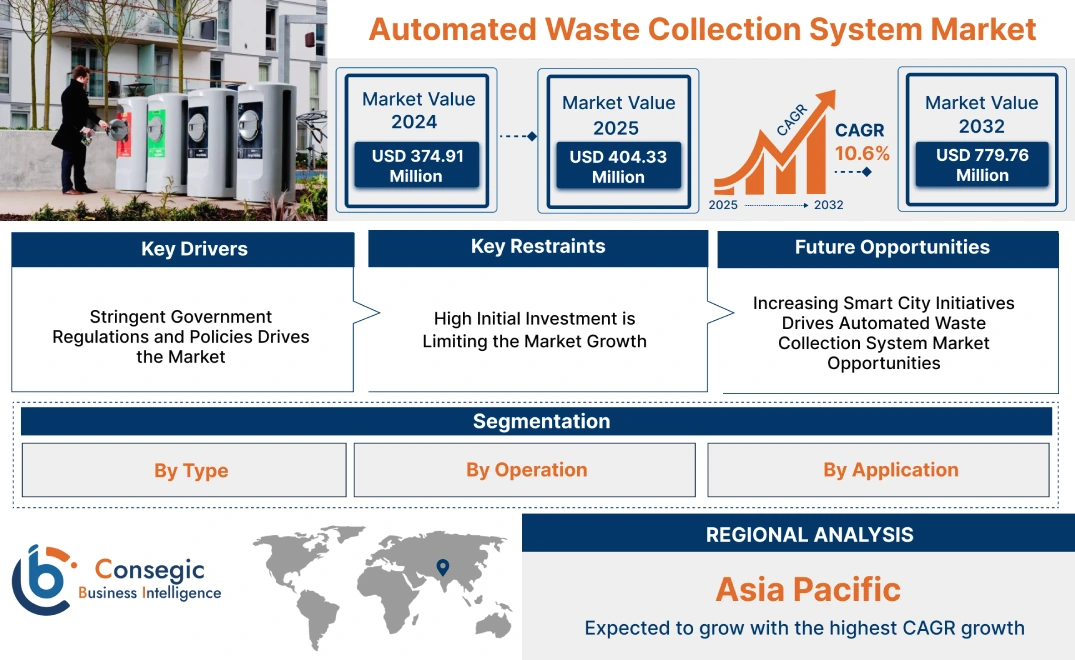 Automated Waste Collection System Market

Market Value 2024
USD 374.91 Million

Market Value 2025
USD 404.33 Million

CAGR
CAGR 10.6%
2025 2032

Market Value 2032
USD 779.76 Million

Key Drivers
Stringent Government Regulations and Policies Drives the Market

Key Restraints
High Initial Investment is Limiting the Market Growth

Future Opportunities
Increasing Smart City Initiatives Drives Automated Waste Collection System Market Opportunities

Segmentation
By Type
By Operation
By Application

Consegic Business Intelligence

REGIONAL ANALYSIS
Asia Pacific
Expected to grow with the highest CAGR growth